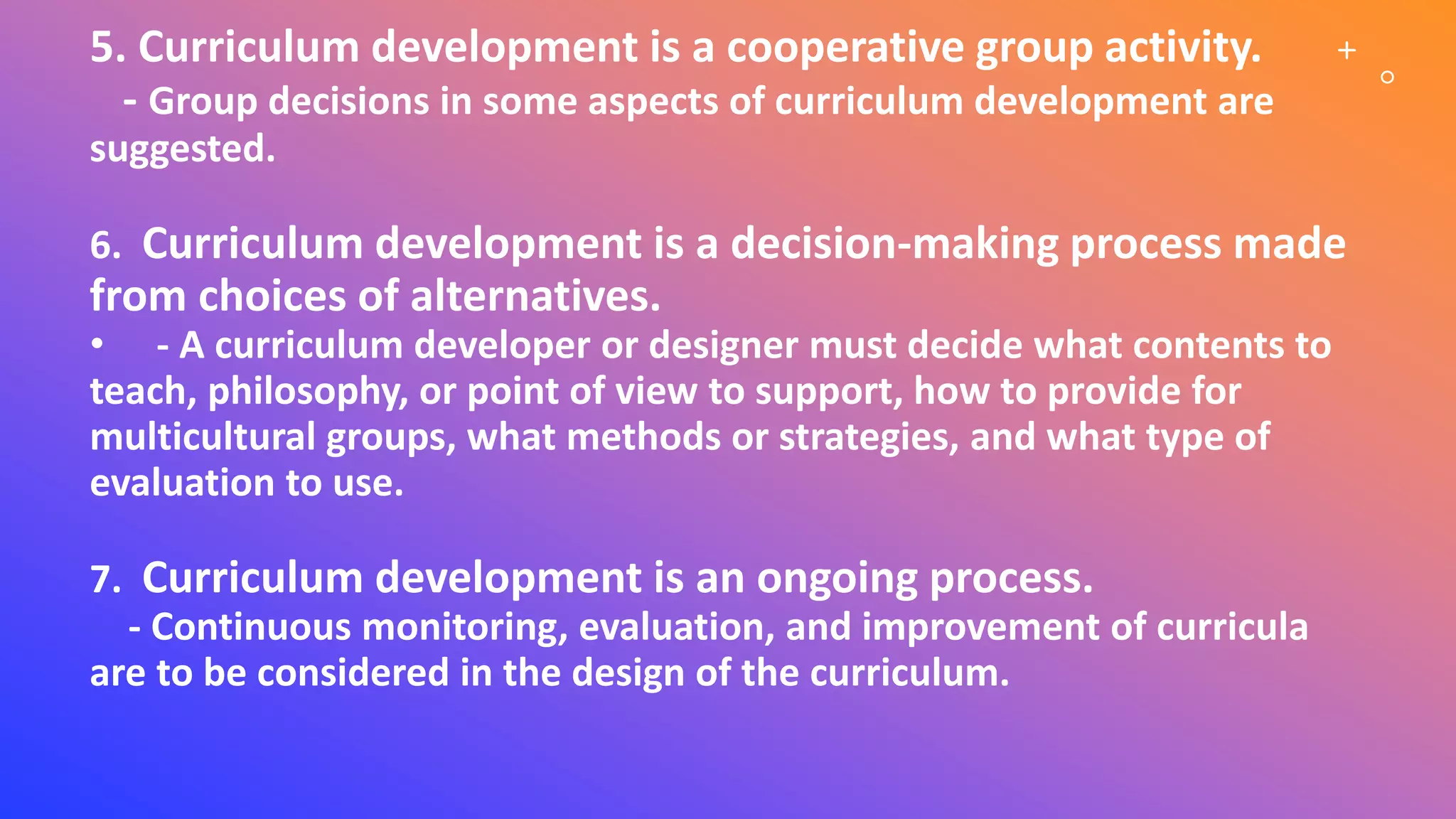 5. Curriculum development is a cooperative group activity.

- Group decisions in some aspects of curriculum development are suggested.

6. Curriculum development is a decision-making process made from choices of alternatives.

• - A curriculum developer or designer must decide what contents to teach, philosophy, or point of view to support, how to provide for multicultural groups, what methods or strategies, and what type of evaluation to use.

7. Curriculum development is an ongoing process.

- Continuous monitoring, evaluation, and improvement of curricula are to be considered in the design of the curriculum.